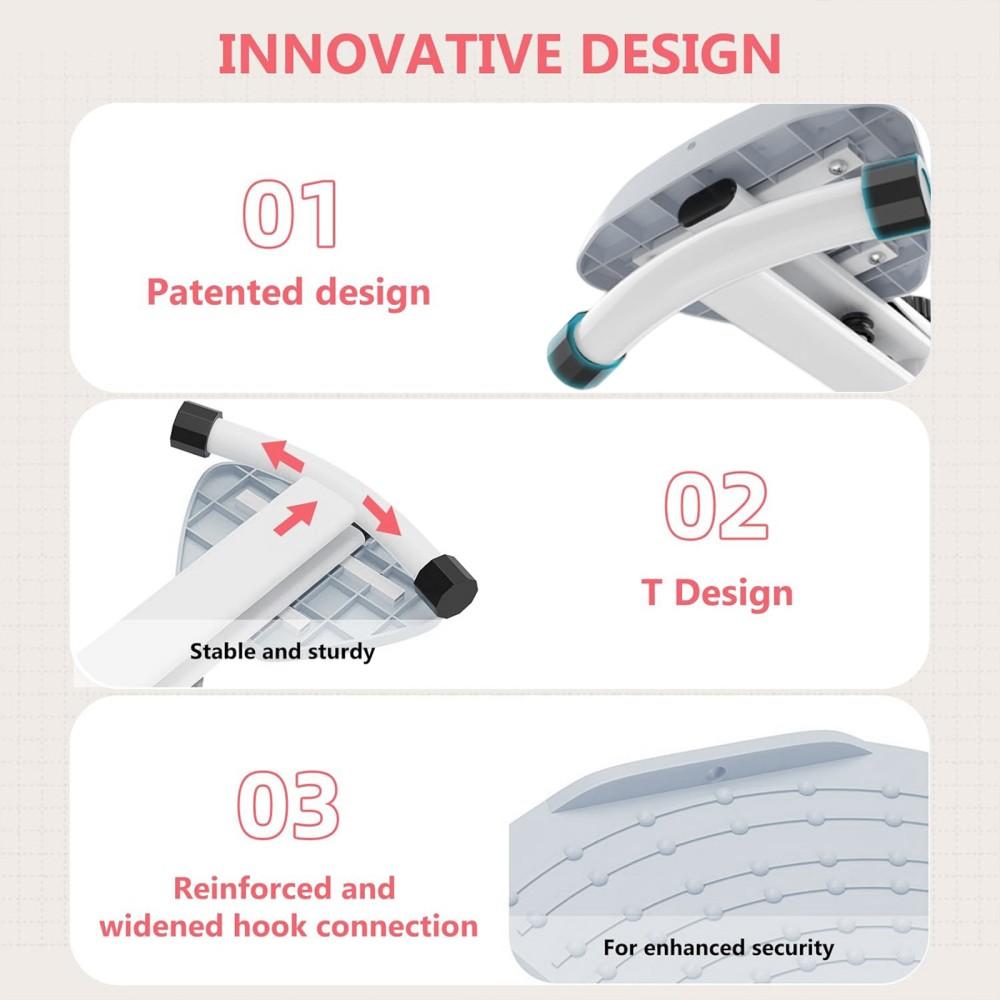 INNOVATIVE DESIGN

01

Patented design

Stable and sturdy

02

T Design

03

Reinforced and widened hook connection

For enhanced security